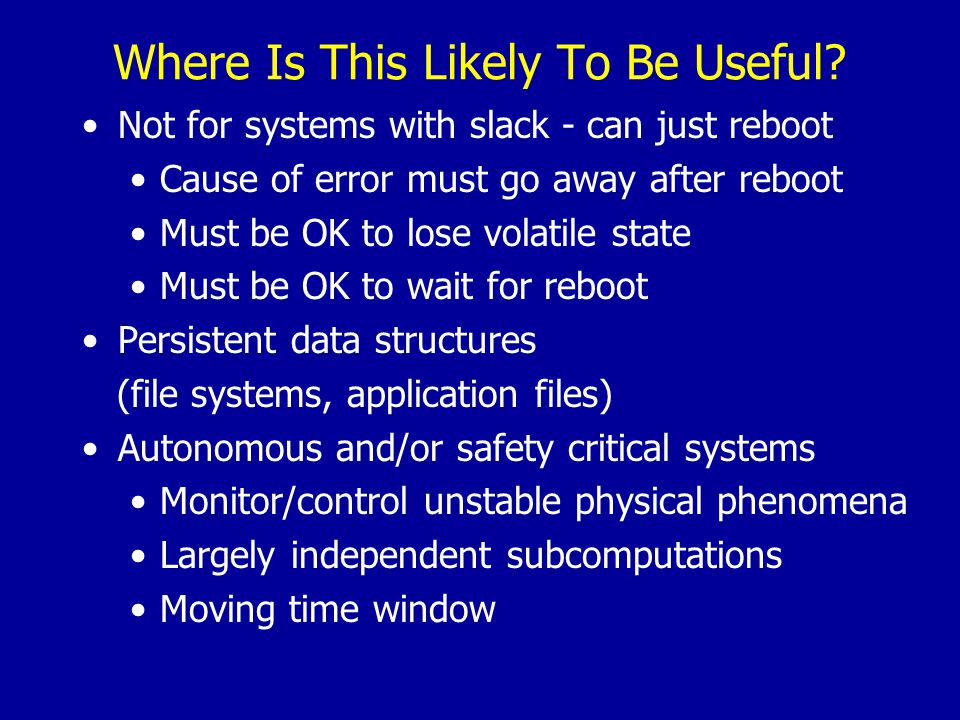 Where Is This Likely To Be Useful?

• Not for systems with slack - can just reboot
  • Cause of error must go away after reboot
  • Must be OK to lose volatile state
  • Must be OK to wait for reboot
• Persistent data structures (file systems, application files)
• Autonomous and/or safety critical systems
  • Monitor/control unstable physical phenomena
  • Largely independent subcomputations
  • Moving time window